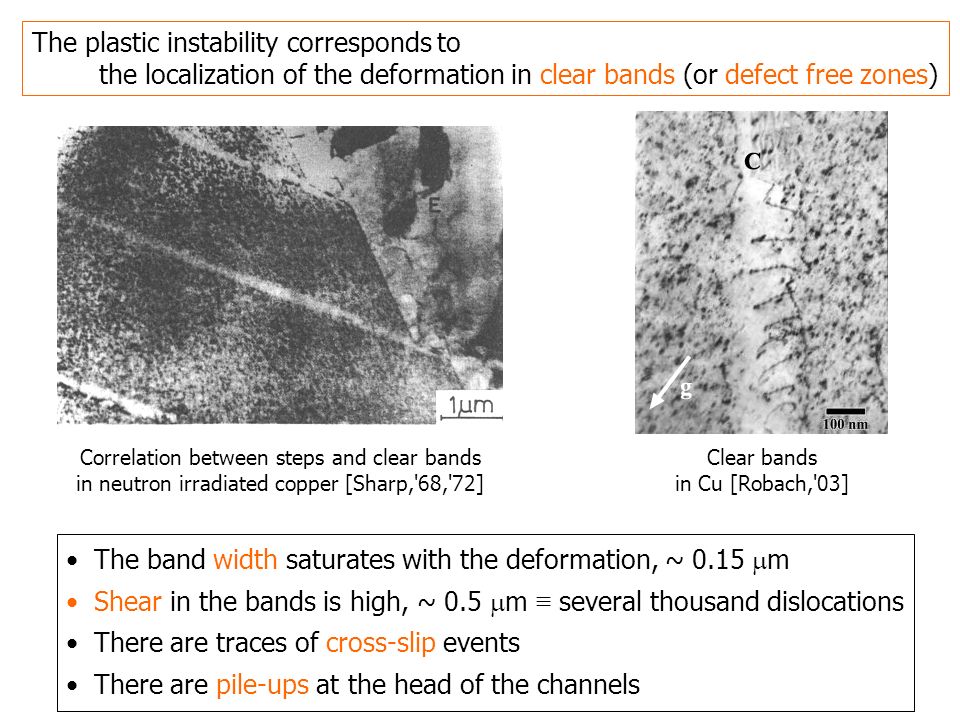 The plastic instability corresponds to the localization of the deformation in clear bands (or defect free zones)

E

1μm

Correlation between steps and clear bands in neutron irradiated copper [Sharp,'68,'72]

C

g

100 nm

Clear bands in Cu [Robach,'03]

• The band width saturates with the deformation, ~ 0.15 μm
• Shear in the bands is high, ~ 0.5 μm ≡ several thousand dislocations
• There are traces of cross-slip events
• There are pile-ups at the head of the channels